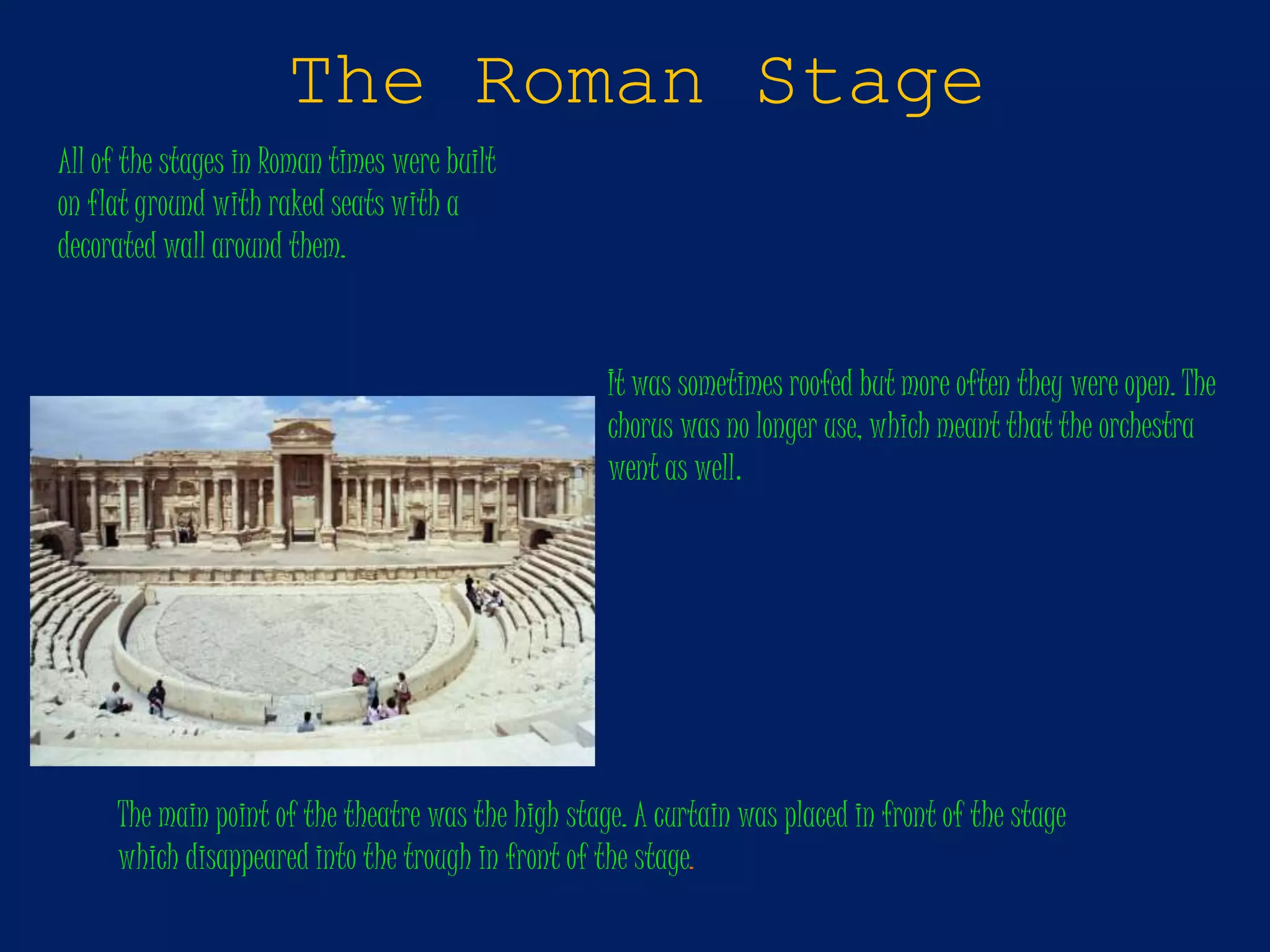 The Roman Stage

All of the stages in Roman times were built on flat ground with raked seats with a decorated wall around them.

It was sometimes roofed but more often they were open. The chorus was no longer use, which meant that the orchestra went as well.

The main point of the theatre was the high stage. A curtain was placed in front of the stage which disappeared into the trough in front of the stage.